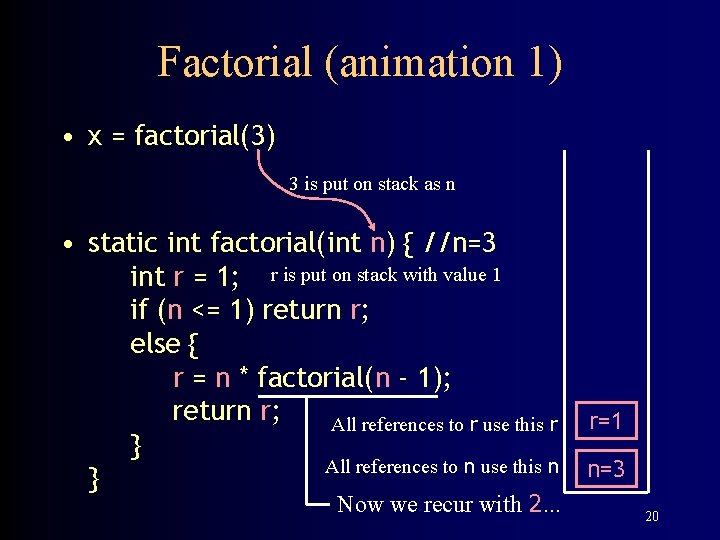 Factorial (animation 1)

• x = factorial(3)

3 is put on stack as n

• static int factorial(int n) { //n=3
int r = 1; r is put on stack with value 1
if (n <= 1) return r;
else {
r = n * factorial(n - 1);
return r;
}
}

All references to r use this r

All references to n use this n

Now we recur with 2...

r=1

n=3

20